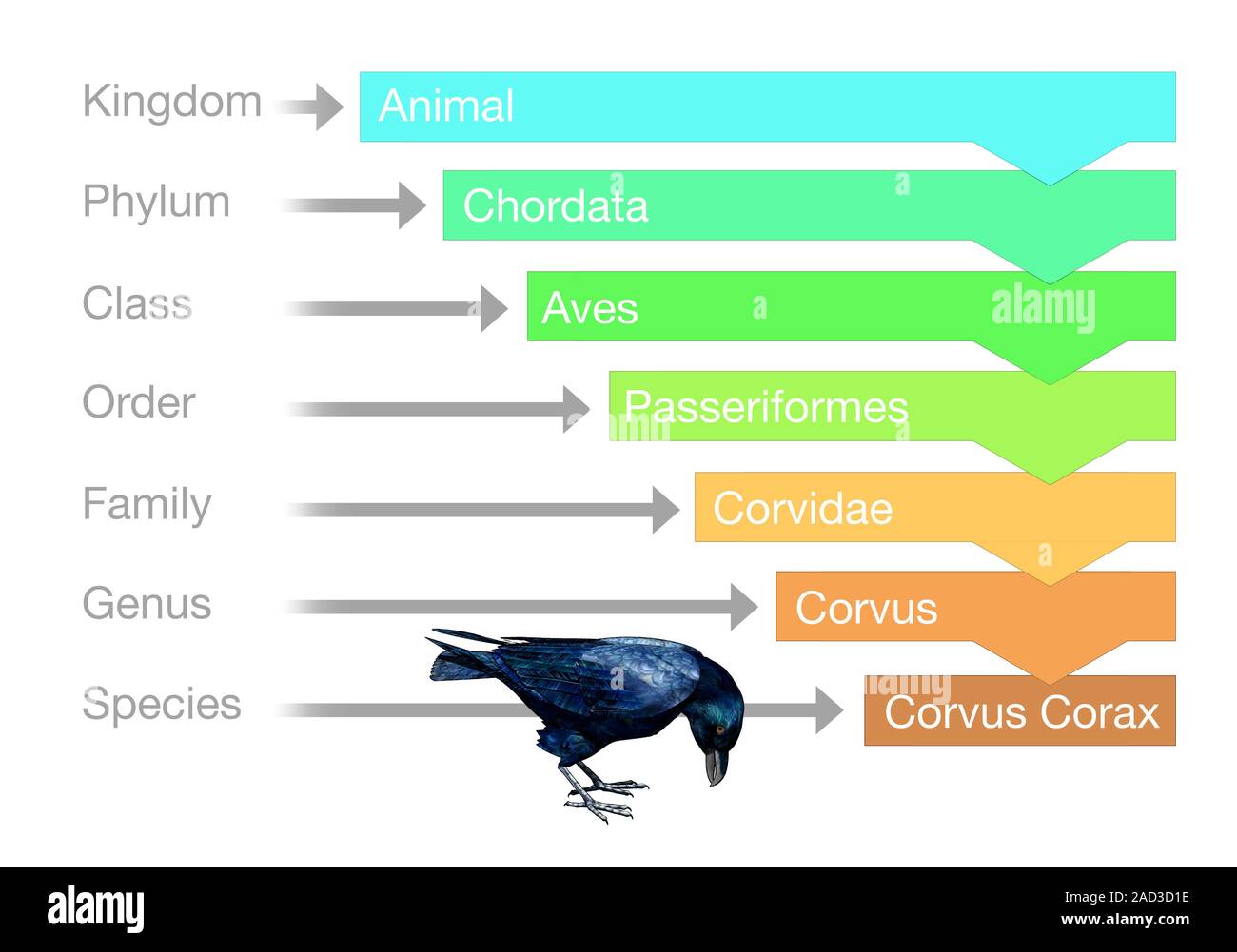 Kingdom
Animal
Phylum
Chordata
Class
Aves
Order
Passeriformes
Family
Corvidae
Genus
Corvus
Species
Corvus Corax

alamy

alamy
Image ID: 2AD3D1E
www.alamy.com